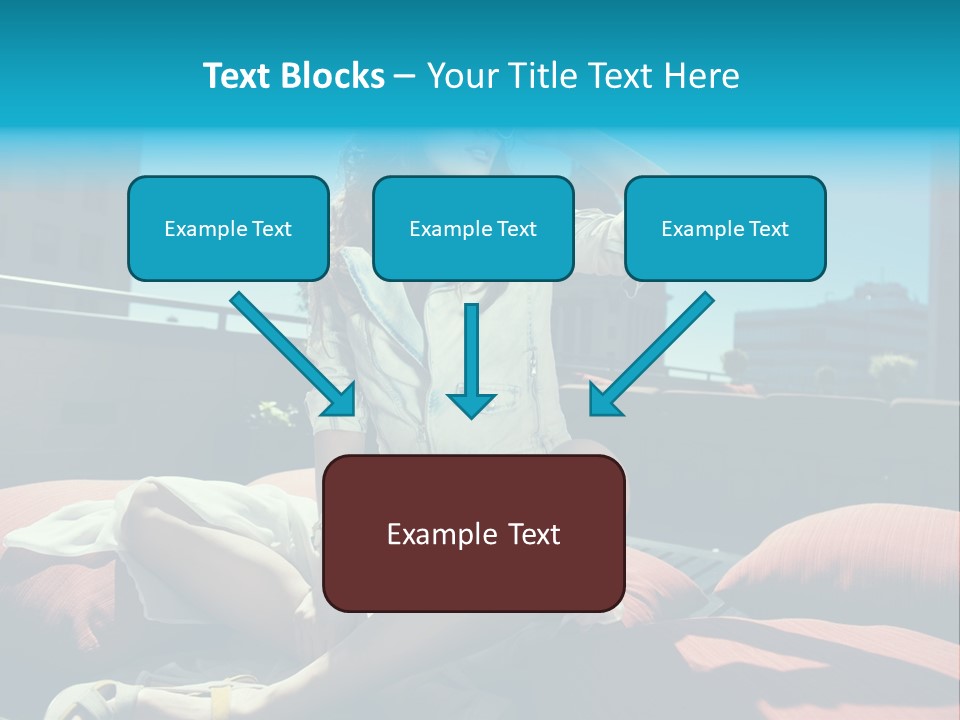 Text Blocks – Your Title Text Here

Example Text

Example Text

Example Text

Example Text